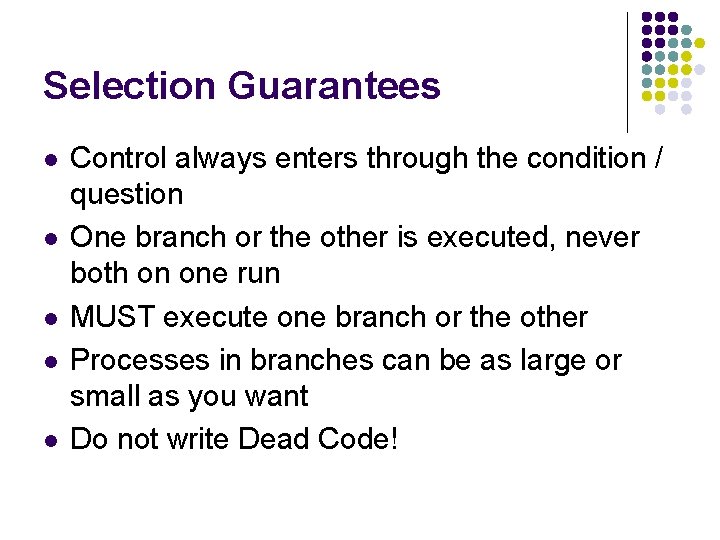 Selection Guarantees

- Control always enters through the condition / question
- One branch or the other is executed, never both on one run
- MUST execute one branch or the other
- Processes in branches can be as large or small as you want
- Do not write Dead Code!